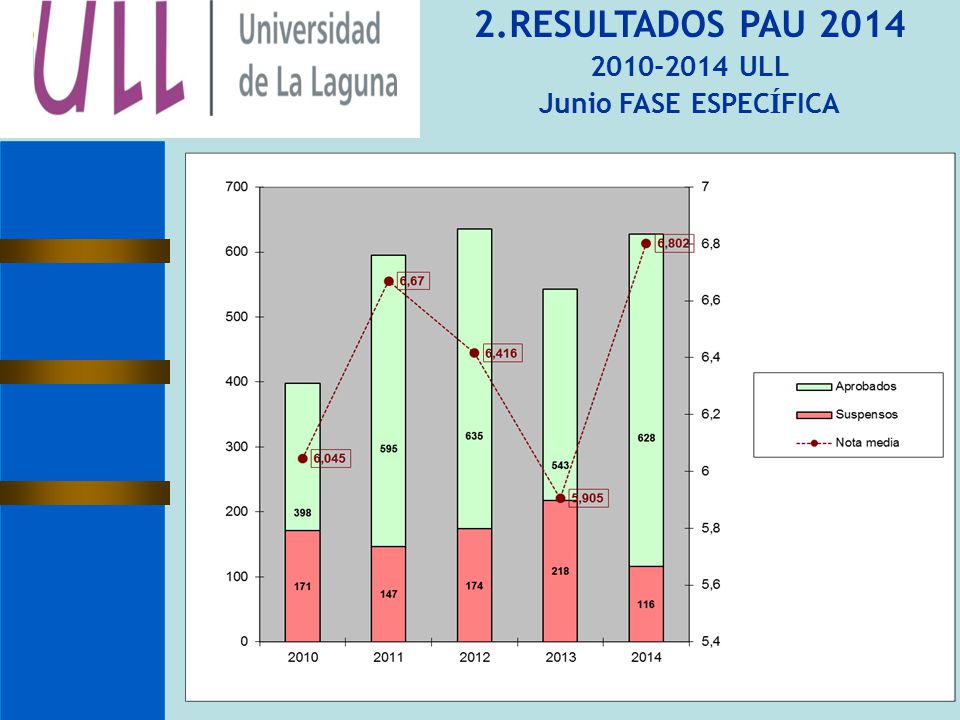 ULL Universidad de La Laguna

2.RESULTADOS PAU 2014
2010-2014 ULL
Junio FASE ESPECÍFICA

700
600
500
400
300
200
100
0

7
6,8
6,6
6,4
6,2
6
5,8
5,6
5,4

6,045
6,67
6,416
5,905
6,802

398
595
635
543
628

171
147
174
218
116

2010
2011
2012
2013
2014

Aprobados
Suspensos
Nota media